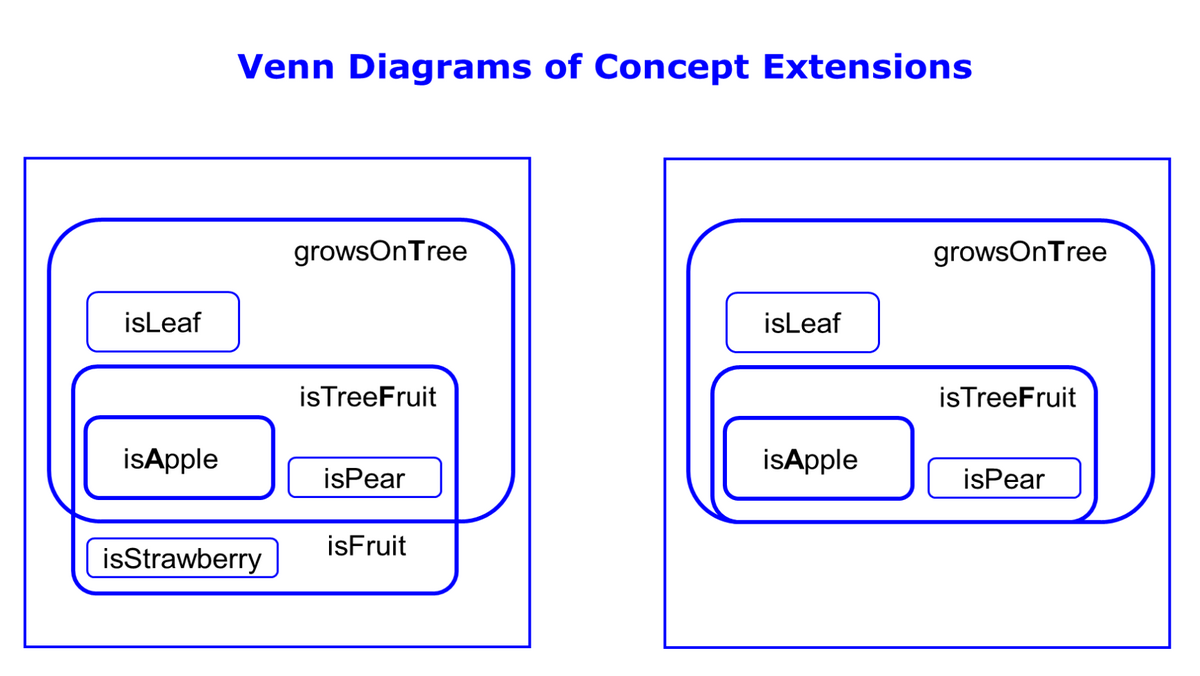 Venn Diagrams of Concept Extensions

growsOnTree

isLeaf

isTreeFruit

isApple

isPear

isStrawberry

isFruit

growsOnTree

isLeaf

isTreeFruit

isApple

isPear